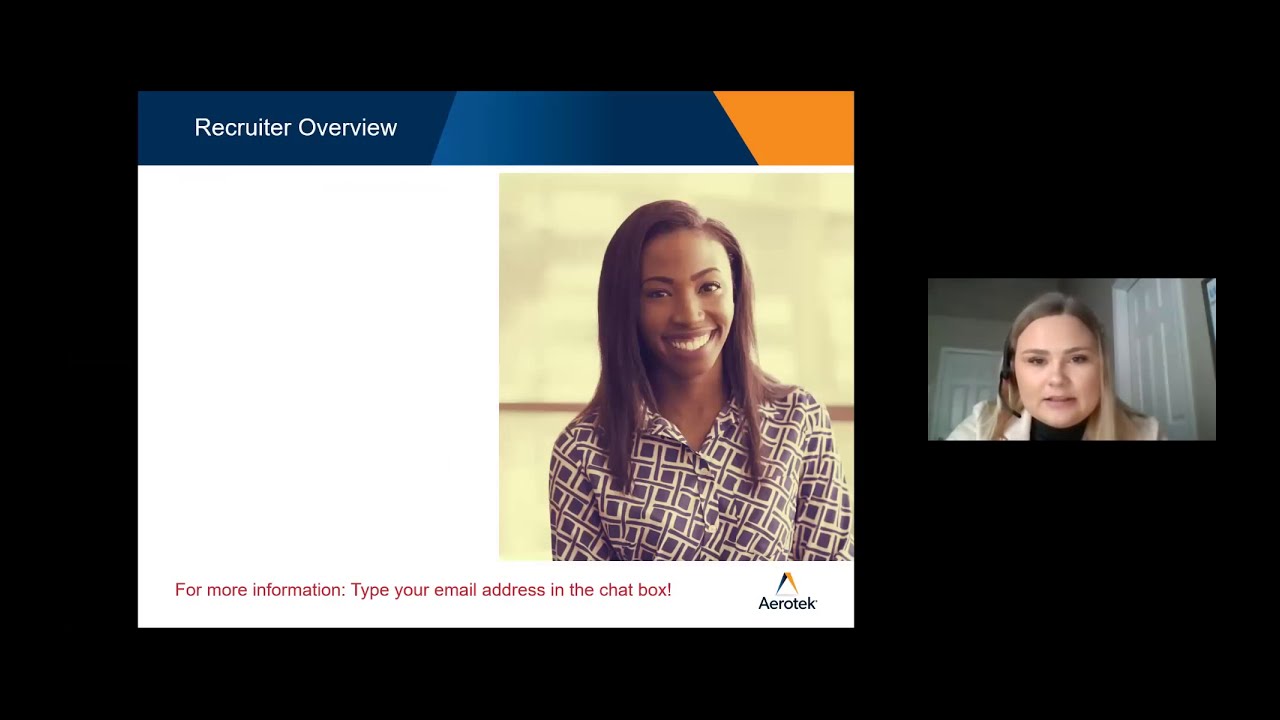 Recruiter Overview

For more information: Type your email address in the chat box!

Aerotek